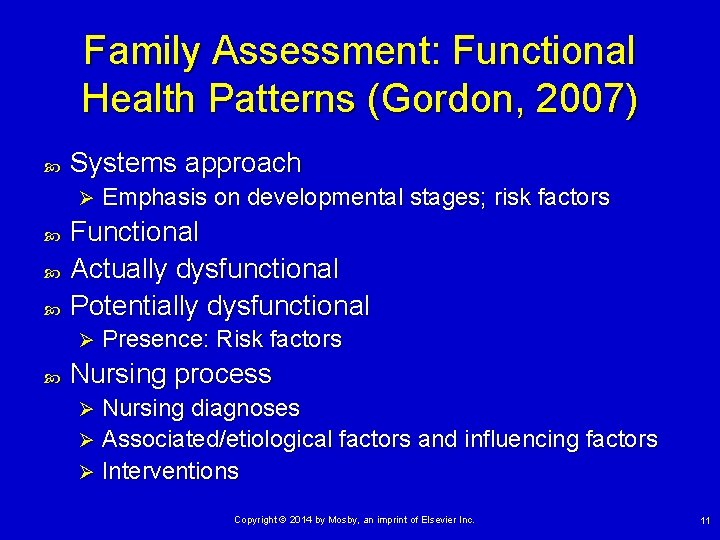 Family Assessment: Functional Health Patterns (Gordon, 2007)

Systems approach
Emphasis on developmental stages; risk factors
Functional
Actually dysfunctional
Potentially dysfunctional
Presence: Risk factors
Nursing process
Nursing diagnoses
Associated/etiological factors and influencing factors
Interventions

Copyright © 2014 by Mosby, an imprint of Elsevier Inc.

11